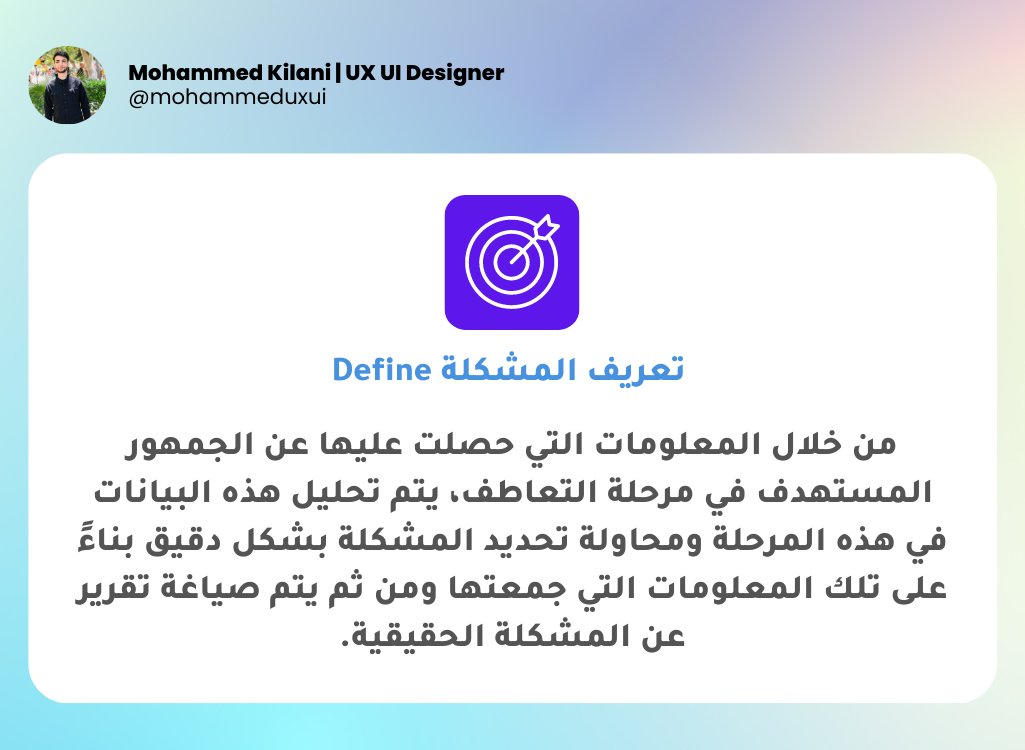 Mohammed Kilani | UX UI Designer
@mohammeduxui

تعريف المشكلة Define

من خلال المعلومات التي حصلت عليها عن الجمهور المستهدف في مرحلة التعاطف، يتم تحليل هذه البيانات في هذه المرحلة ومحاولة تحديد المشكلة بشكل دقيق بناءً على تلك المعلومات التي جمعتها ومن ثم يتم صياغة تقرير عن المشكلة الحقيقية.